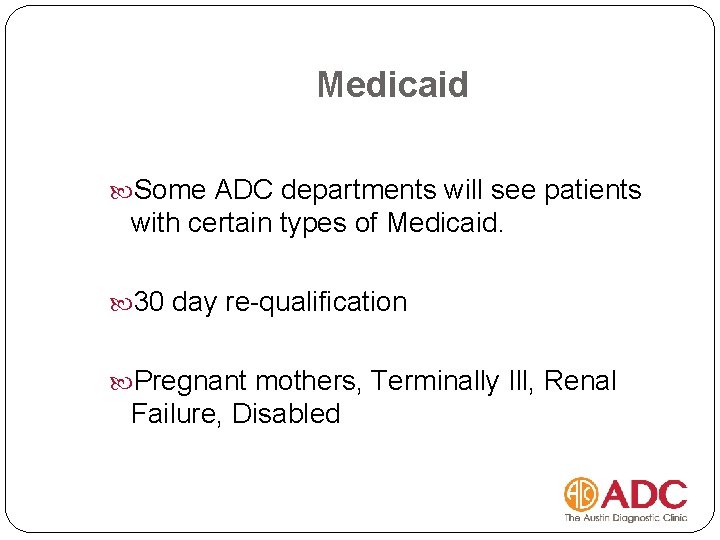 Medicaid

Some ADC departments will see patients with certain types of Medicaid.

30 day re-qualification

Pregnant mothers, Terminally Ill, Renal Failure, Disabled

ADC
The Austin Diagnostic Clinic